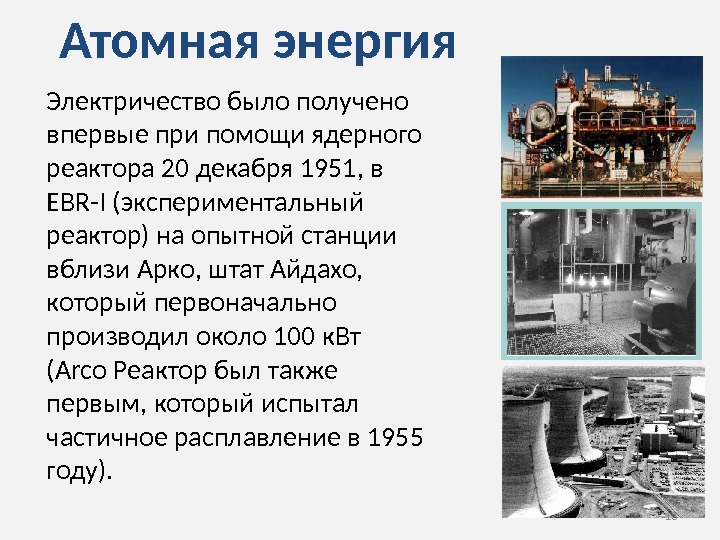 Атомная энергия

Электричество было получено впервые при помощи ядерного реактора 20 декабря 1951, в EBR-I (экспериментальный реактор) на опытной станции вблизи Арко, штат Айдахо, который первоначально производил около 100 кВт (Arco Реактор был также первым, который испытал частичное расплавление в 1955 году).